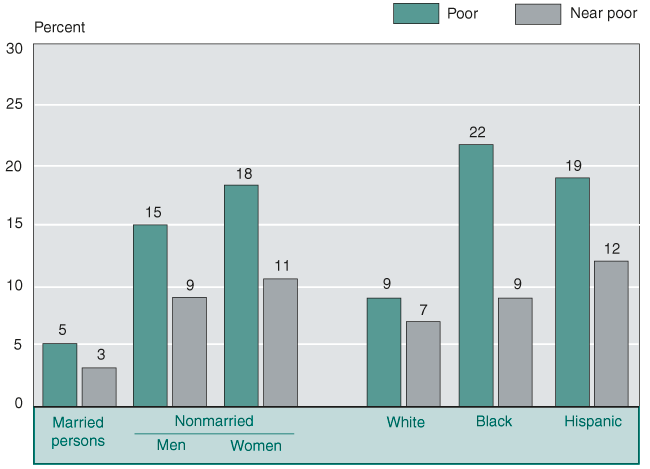 Poor Near poor

Percent

30
25
20
15
10
5
0

5
3
15
9
18
11
9
7
22
9
19
12

Married persons

Nonmarried

Men

Women

White

Black

Hispanic